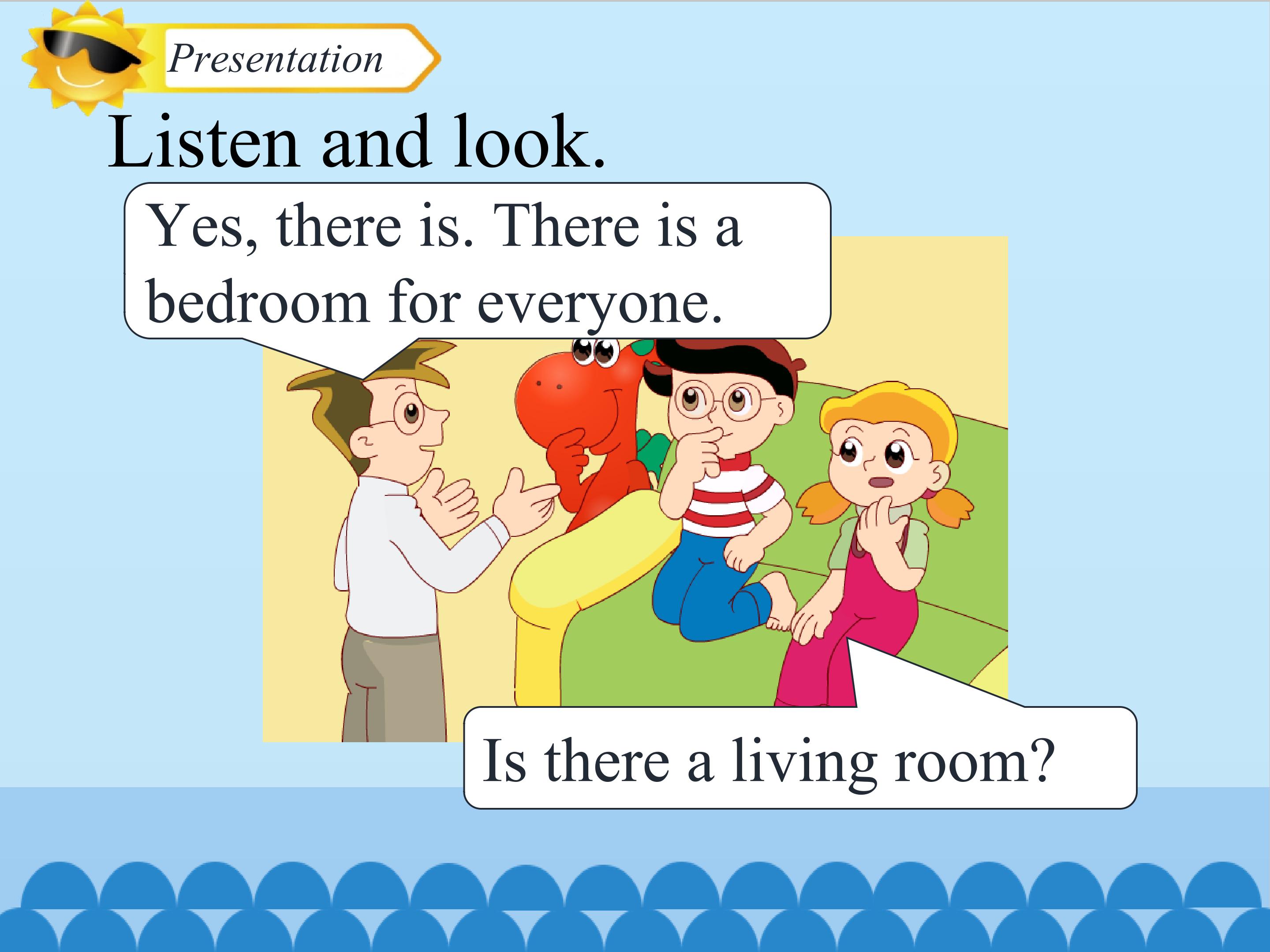 Presentation

Listen and look.

Yes, there is. There is a bedroom for everyone.

Is there a living room?